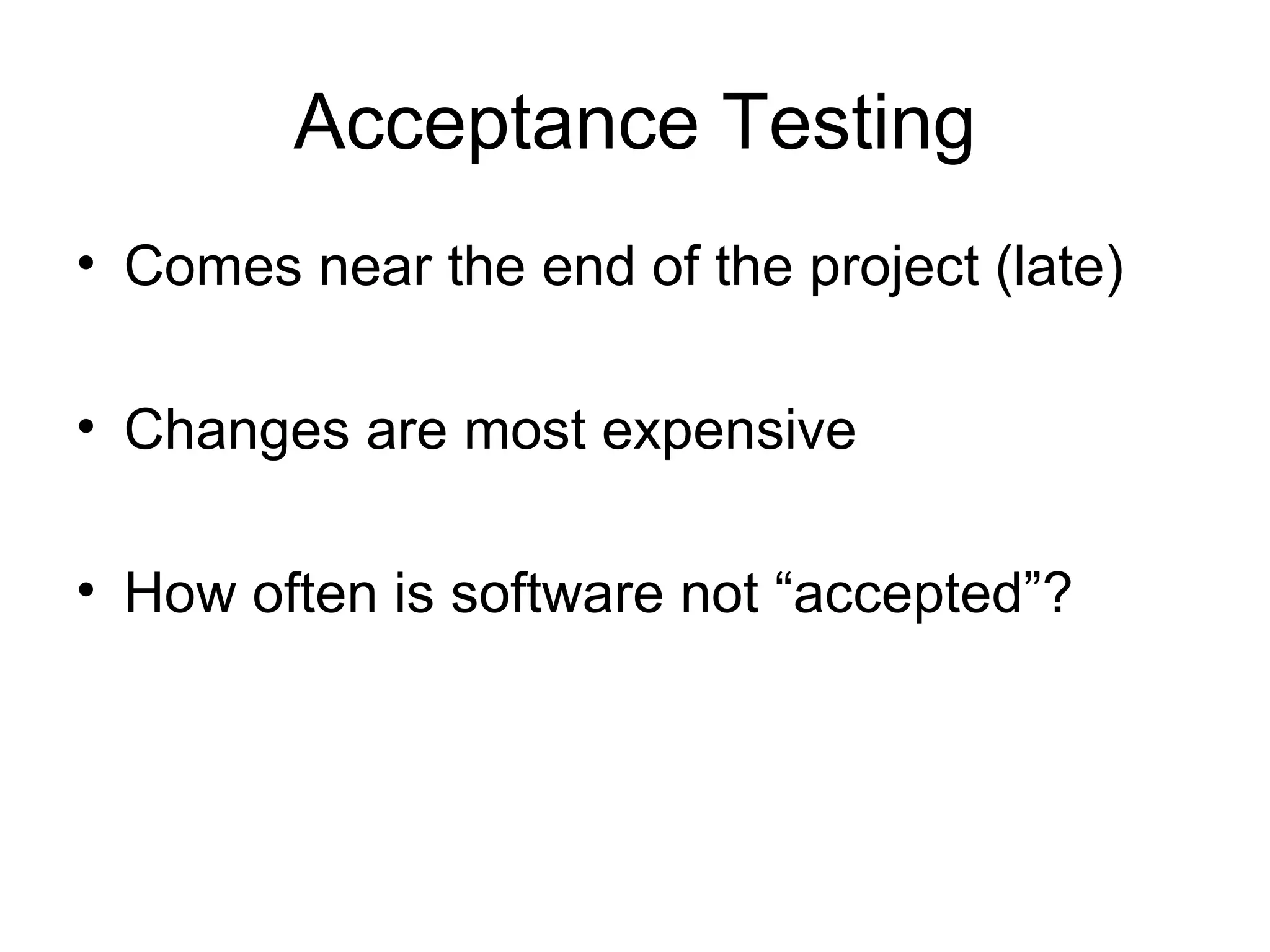 Acceptance Testing

• Comes near the end of the project (late)

• Changes are most expensive

• How often is software not “accepted”?